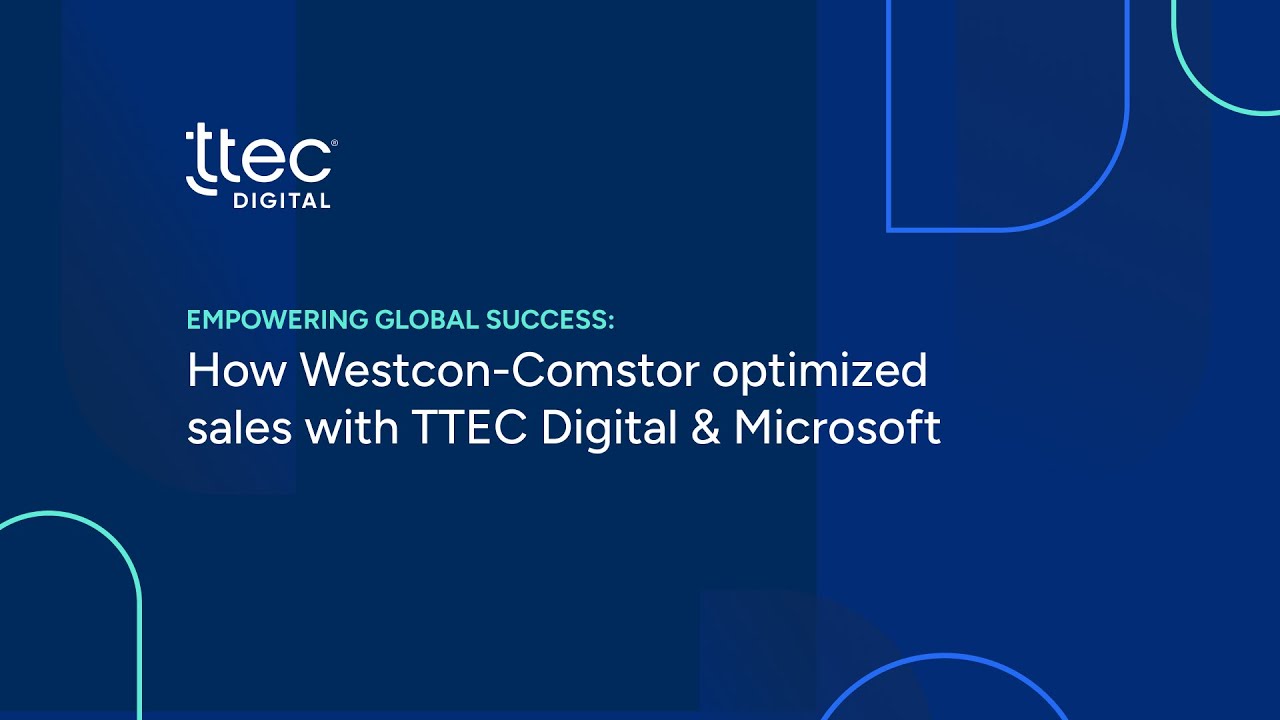 ttec®
DIGITAL

EMPOWERING GLOBAL SUCCESS:
How Westcon-Comstor optimized sales with TTEC Digital & Microsoft